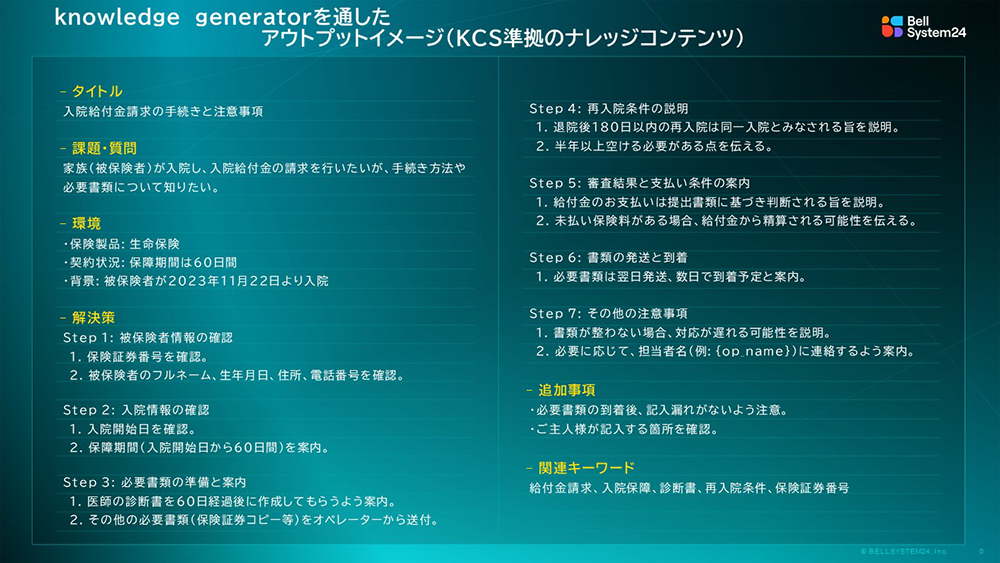 knowledge generatorを通した
アウトプットイメージ（KCS準拠のナレッジコンテンツ）

Bell System24

- タイトル
入院給付金請求の手続きと注意事項

- 課題・質問
家族（被保険者）が入院し、入院給付金の請求を行いたいが、手続き方法や必要書類について知りたい。

- 環境
・保険製品: 生命保険
・契約状況: 保障期間は60日間
・背景: 被保険者が2023年11月22日より入院

- 解決策
Step 1: 被保険者情報の確認
1. 保険証券番号を確認。
2. 被保険者のフルネーム、生年月日、住所、電話番号を確認。

Step 2: 入院情報の確認
1. 入院開始日を確認。
2. 保障期間（入院開始日から60日間）を案内。

Step 3: 必要書類の準備と案内
1. 医師の診断書を60日経過後に作成してもらうよう案内。
2. その他の必要書類（保険証券コピー等）をオペレーターから送付。

Step 4: 再入院条件の説明
1. 退院後180日以内の再入院は同一入院とみなされる旨を説明。
2. 半年以上空ける必要がある点を伝える。

Step 5: 審査結果と支払い条件の案内
1. 給付金のお支払いは提出書類に基づき判断される旨を説明。
2. 未払い保険料がある場合、給付金から精算される可能性を伝える。

Step 6: 書類の発送と到着
1. 必要書類は翌日発送、数日で到着予定と案内。

Step 7: その他の注意事項
1. 書類が整わない場合、対応が遅れる可能性を説明。
2. 必要に応じて、担当者名（例: {op_name}）に連絡するよう案内。

- 追加事項
・必要書類の到着後、記入漏れがないよう注意。
・ご主人様が記入する箇所を確認。

- 関連キーワード
給付金請求、入院保障、診断書、再入院条件、保険証券番号

© BELLSYSTEM24, Inc.
0